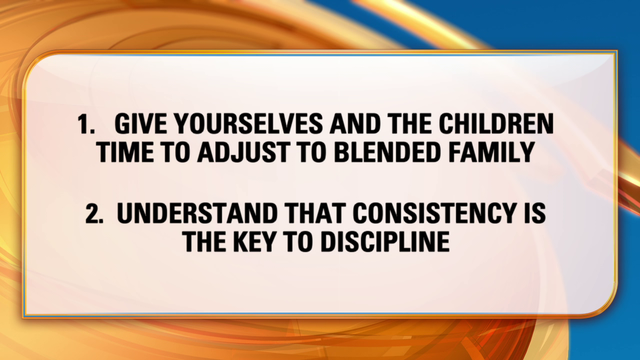 1. GIVE YOURSELVES AND THE CHILDREN TIME TO ADJUST TO BLENDED FAMILY

2. UNDERSTAND THAT CONSISTENCY IS THE KEY TO DISCIPLINE